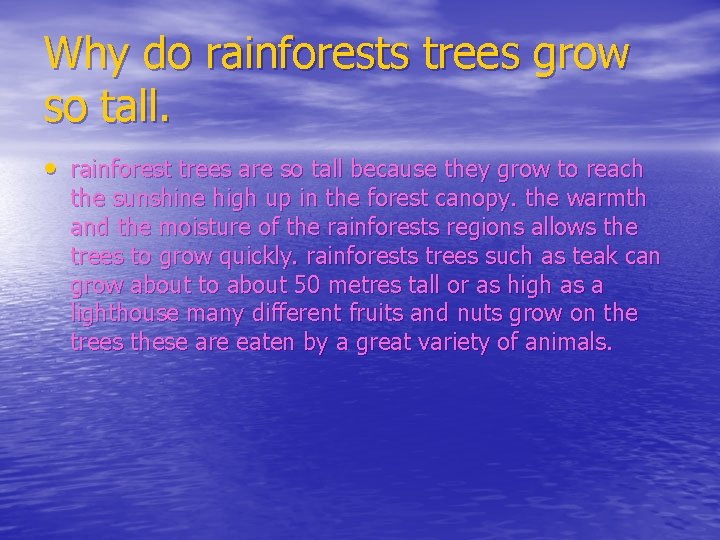 Why do rainforests trees grow so tall.

• rainforest trees are so tall because they grow to reach the sunshine high up in the forest canopy. the warmth and the moisture of the rainforests regions allows the trees to grow quickly. rainforests trees such as teak can grow about to about 50 metres tall or as high as a lighthouse many different fruits and nuts grow on the trees these are eaten by a great variety of animals.